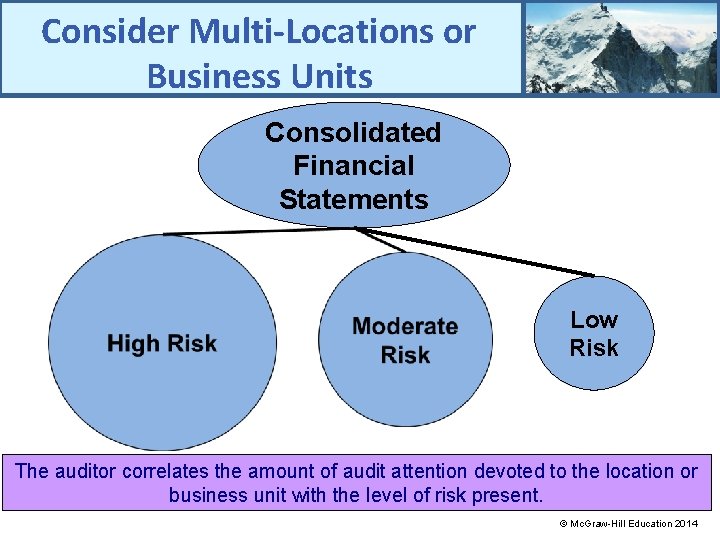 Consider Multi-Locations or Business Units

Consolidated Financial Statements

High Risk

Moderate Risk

Low Risk

The auditor correlates the amount of audit attention devoted to the location or business unit with the level of risk present.

© McGraw-Hill Education 2014